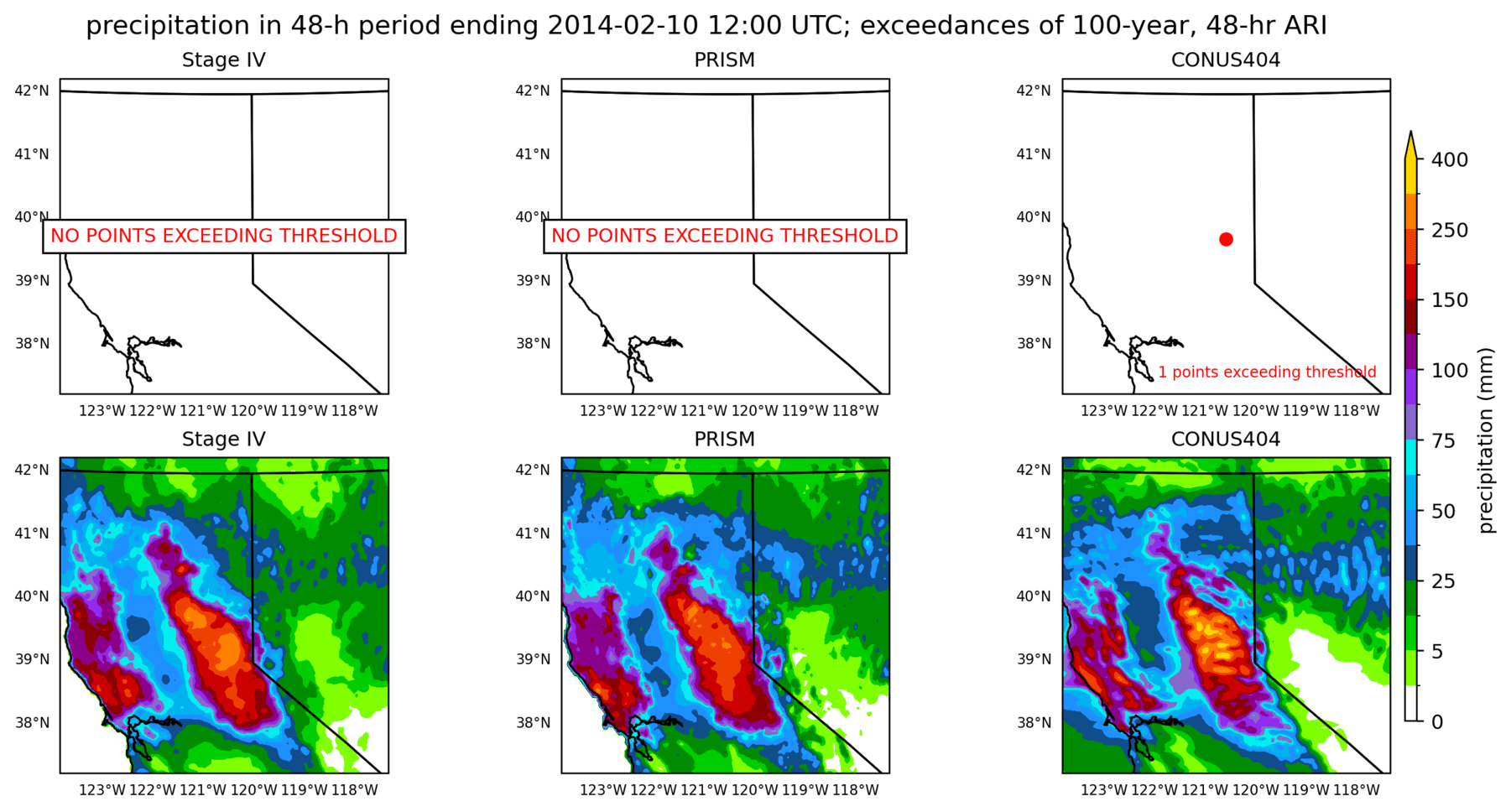 precipitation in 48-h period ending 2014-02-10 12:00 UTC; exceedances of 100-year, 48-hr ARI

Stage IV

42°N
41°N
40°N
39°N
38°N

NO POINTS EXCEEDING THRESHOLD

123°W 122°W 121°W 120°W 119°W 118°W

PRISM

42°N
41°N
40°N
39°N
38°N

NO POINTS EXCEEDING THRESHOLD

123°W 122°W 121°W 120°W 119°W 118°W

CONUS404

42°N
41°N
40°N
39°N
38°N

1 points exceeding threshold

123°W 122°W 121°W 120°W 119°W 118°W

Stage IV

42°N
41°N
40°N
39°N
38°N

123°W 122°W 121°W 120°W 119°W 118°W

PRISM

42°N
41°N
40°N
39°N
38°N

123°W 122°W 121°W 120°W 119°W 118°W

CONUS404

42°N
41°N
40°N
39°N
38°N

123°W 122°W 121°W 120°W 119°W 118°W

400
250
150
100
75
50
25
5
0
precipitation (mm)